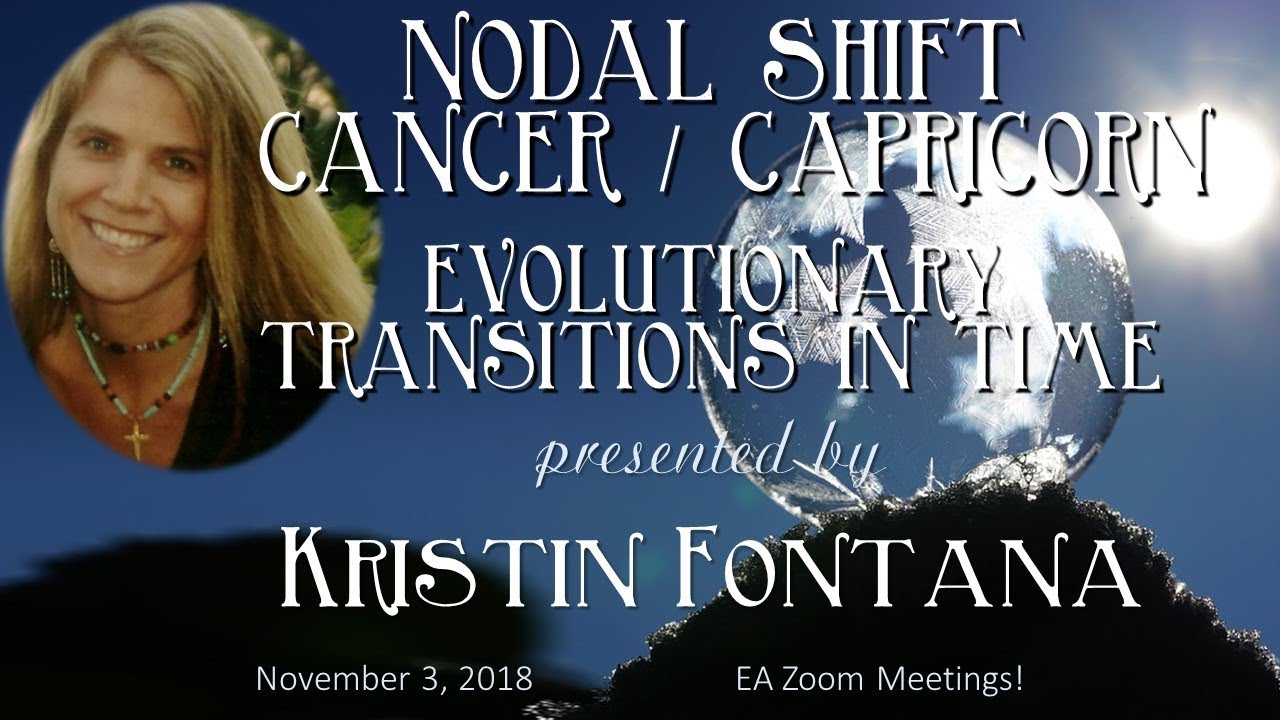 NODAL SHIFT
CANCER / CAPRICORN

EVOLUTIONARY
TRANSITIONS IN TIME

presented by

KRISTIN FONTANA

November 3, 2018

EA Zoom Meetings!